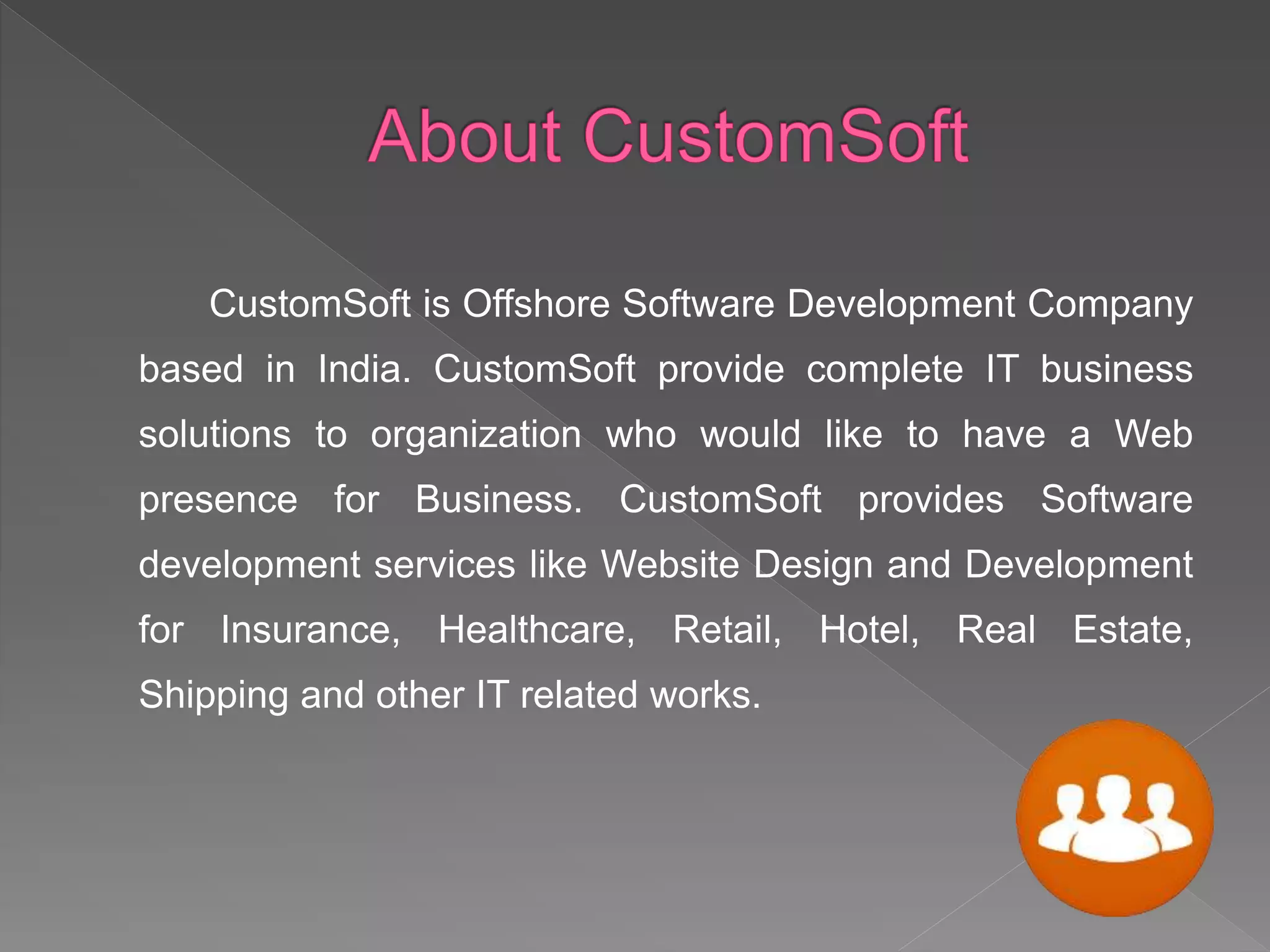 About CustomSoft

CustomSoft is Offshore Software Development Company based in India. CustomSoft provide complete IT business solutions to organization who would like to have a Web presence for Business. CustomSoft provides Software development services like Website Design and Development for Insurance, Healthcare, Retail, Hotel, Real Estate, Shipping and other IT related works.